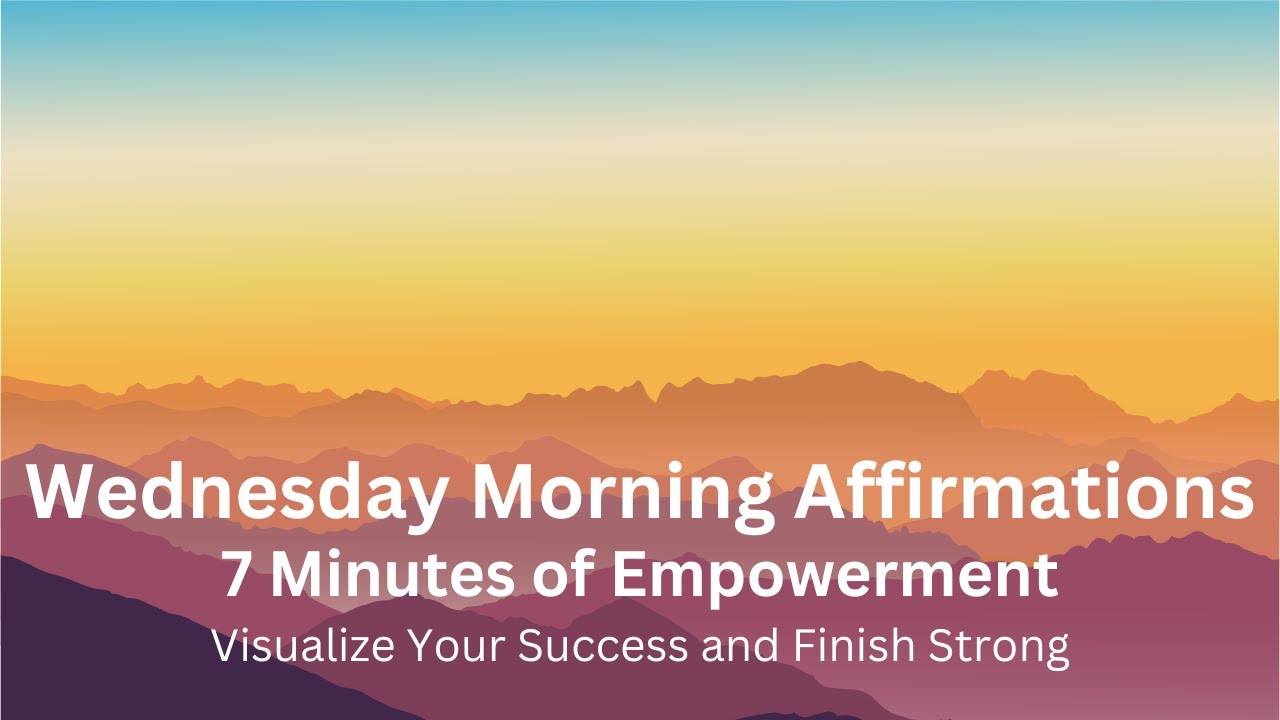 Wednesday Morning Affirmations
7 Minutes of Empowerment
Visualize Your Success and Finish Strong